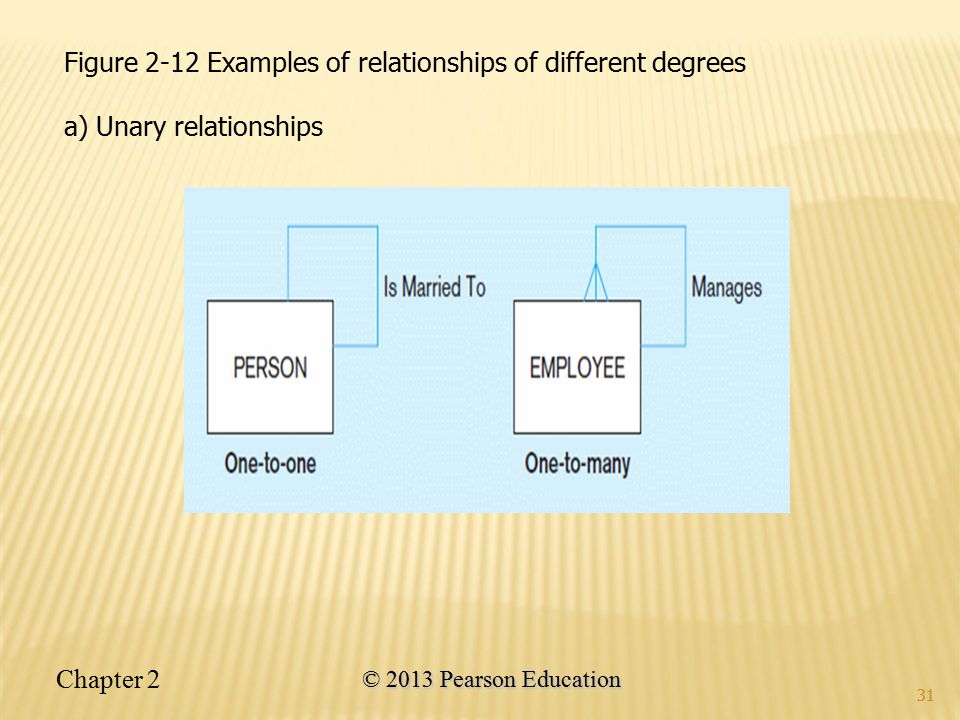 Figure 2-12 Examples of relationships of different degrees

a) Unary relationships

Is Married To

PERSON

One-to-one

Manages

EMPLOYEE

One-to-many

Chapter 2

© 2013 Pearson Education

31